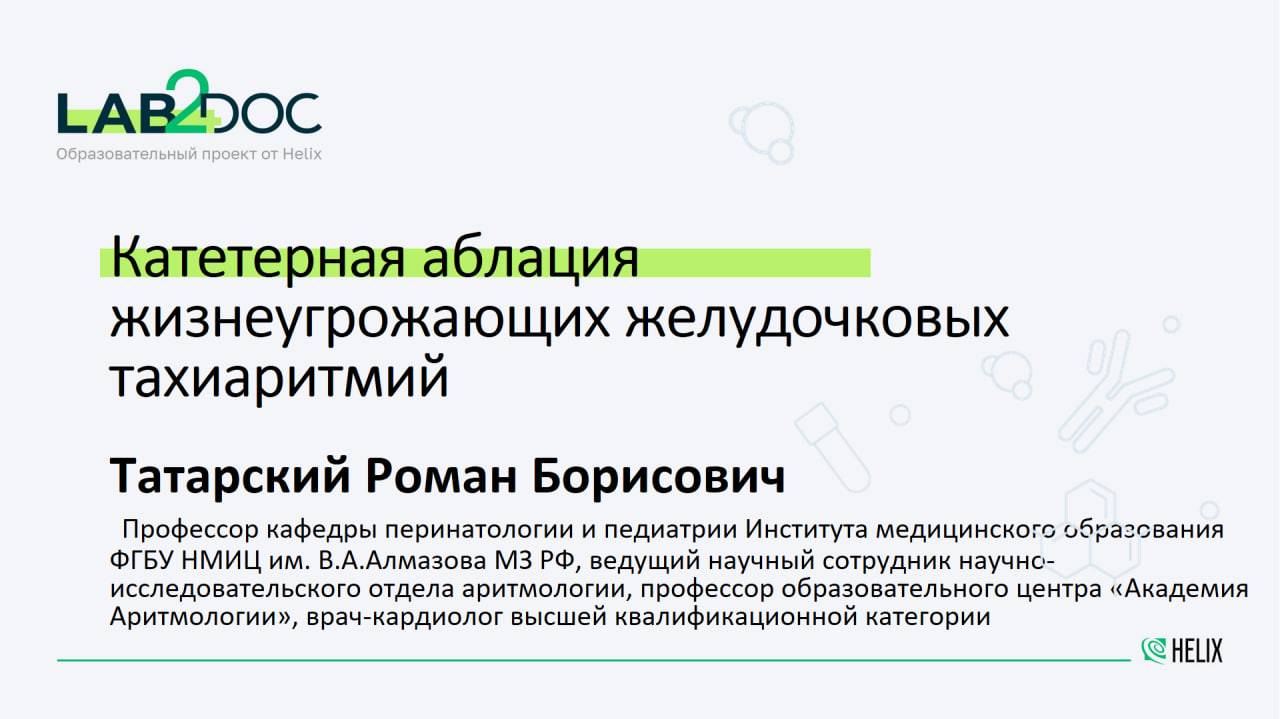 LAB2DOC
Образовательный проект от Helix

Катетерная аблация жизнеугрожающих желудочковых тахиаритмий

Татарский Роман Борисович

Профессор кафедры перинатологии и педиатрии Института медицинского образования ФГБУ НМИЦ им. В.А.Алмазова МЗ РФ, ведущий научный сотрудник научно-исследовательского отдела аритмологии, профессор образовательного центра «Академия Аритмологии», врач-кардиолог высшей квалификационной категории

HELIX